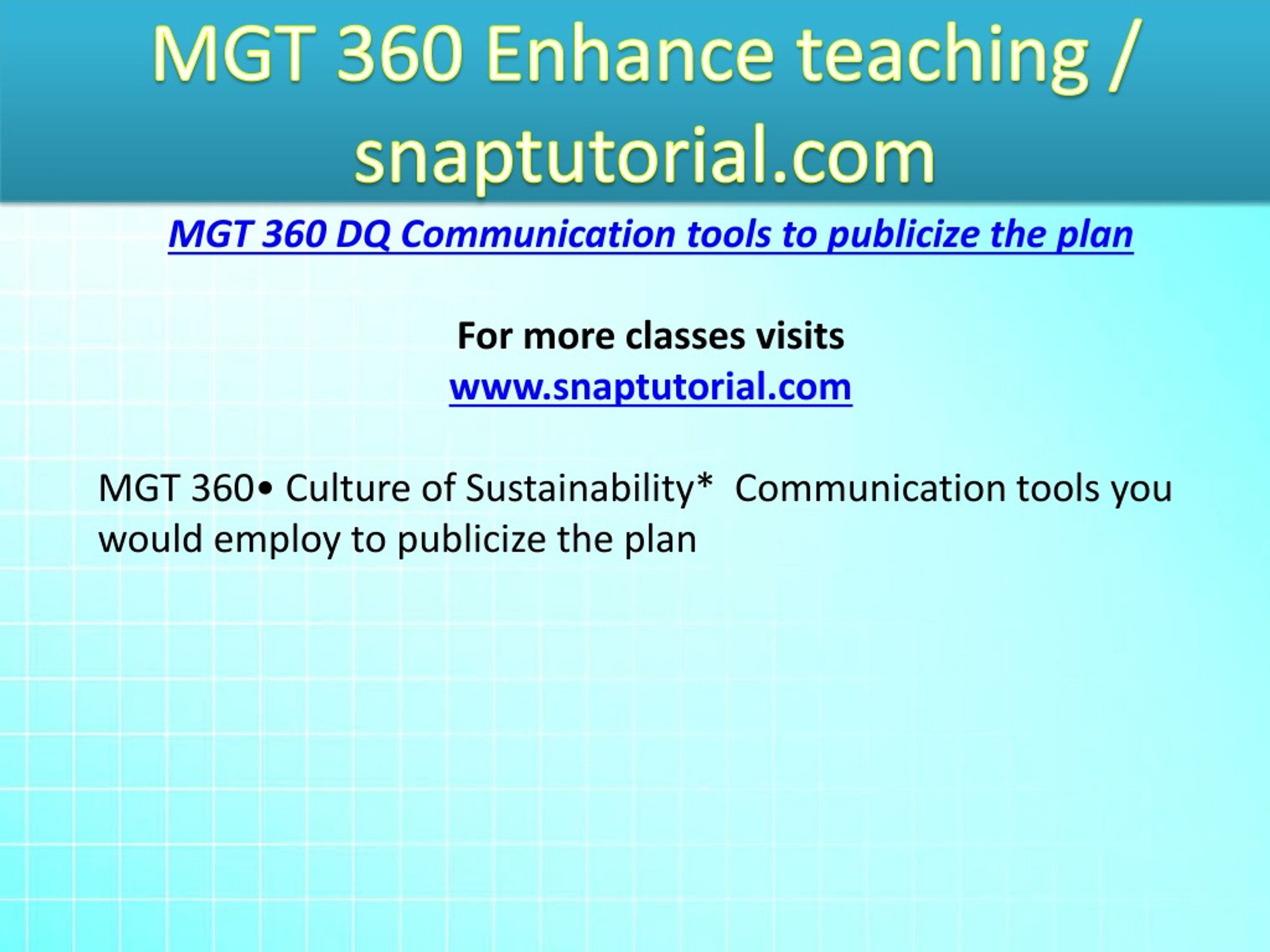 MGT 360 Enhance teaching / snaptutorial.com

MGT 360 DQ Communication tools to publicize the plan

For more classes visits
www.snaptutorial.com

MGT 360• Culture of Sustainability* Communication tools you would employ to publicize the plan